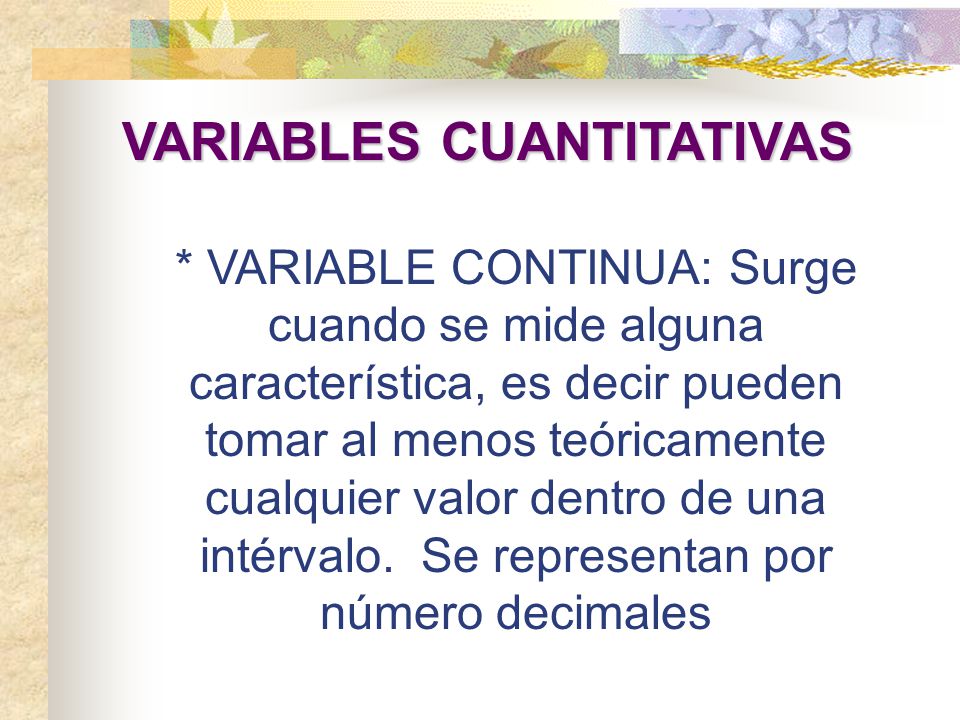 VARIABLES CUANTITATIVAS

* VARIABLE CONTINUA: Surge cuando se mide alguna característica, es decir pueden tomar al menos teóricamente cualquier valor dentro de una intérvalo. Se representan por número decimales